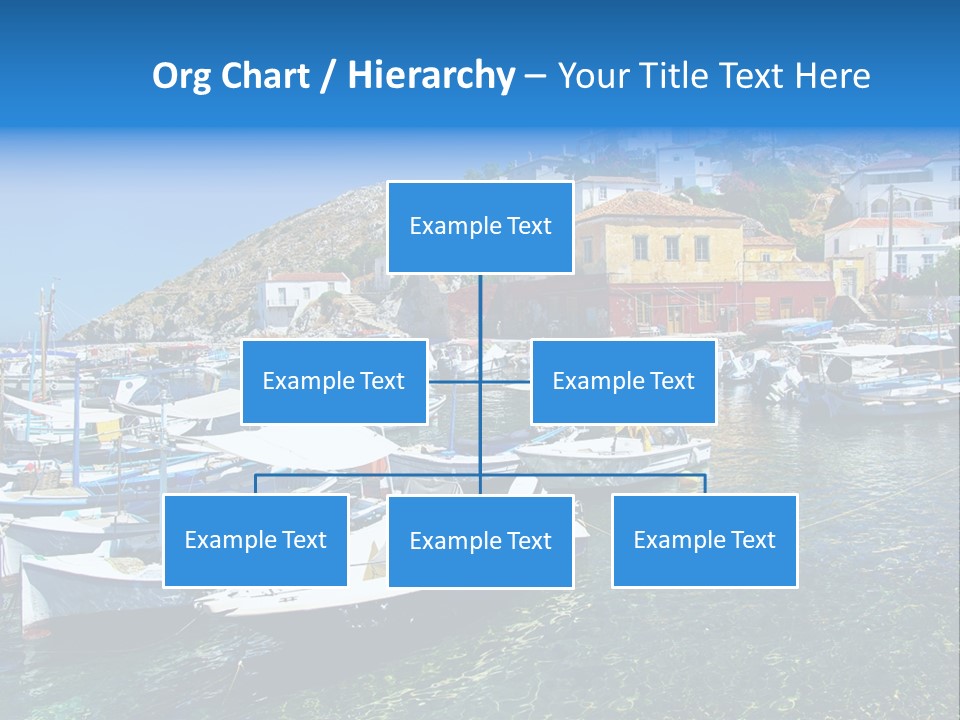 Org Chart / Hierarchy – Your Title Text Here

Example Text

Example Text

Example Text

Example Text

Example Text

Example Text